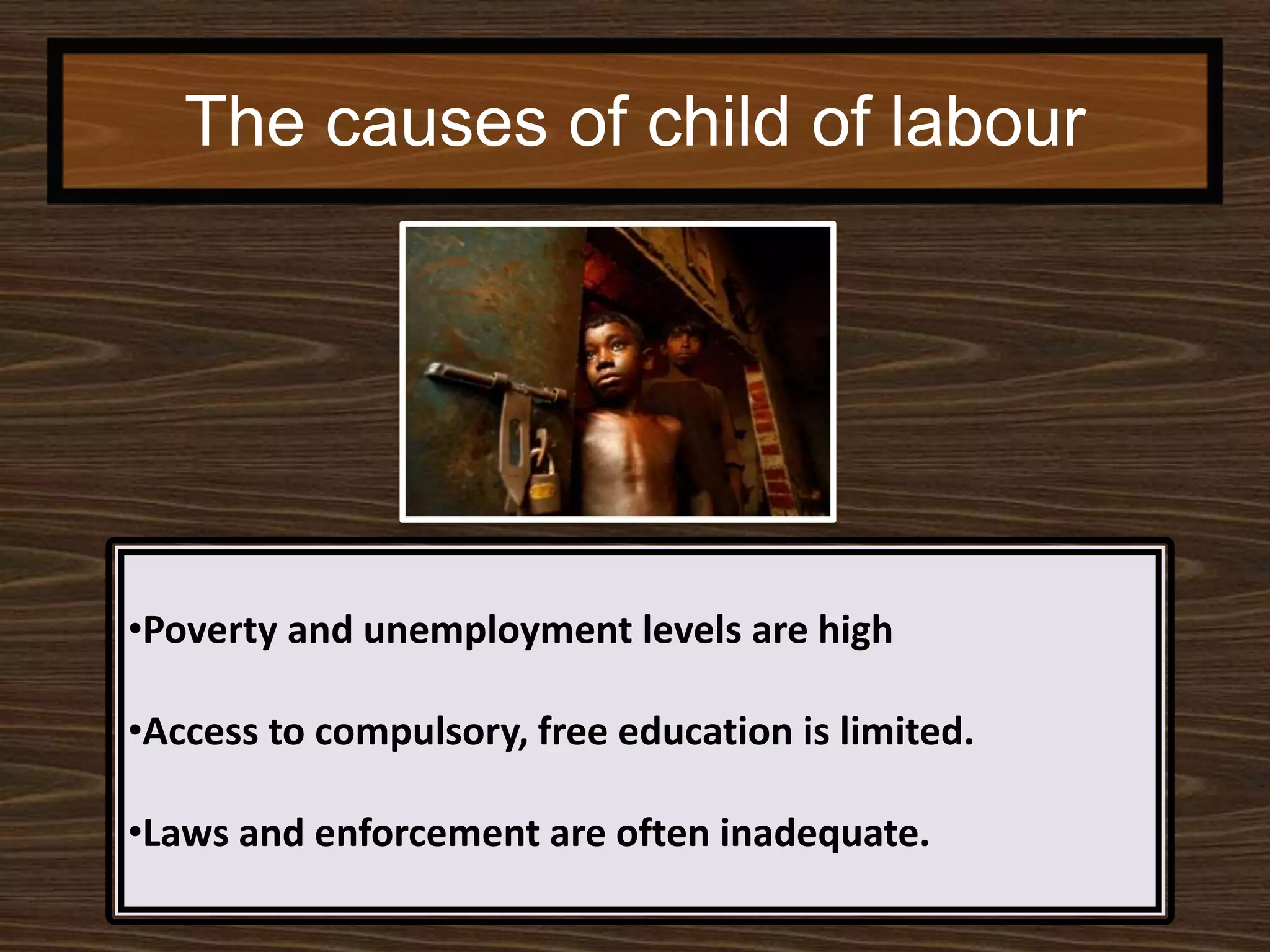 The causes of child of labour

•Poverty and unemployment levels are high

•Access to compulsory, free education is limited.

•Laws and enforcement are often inadequate.